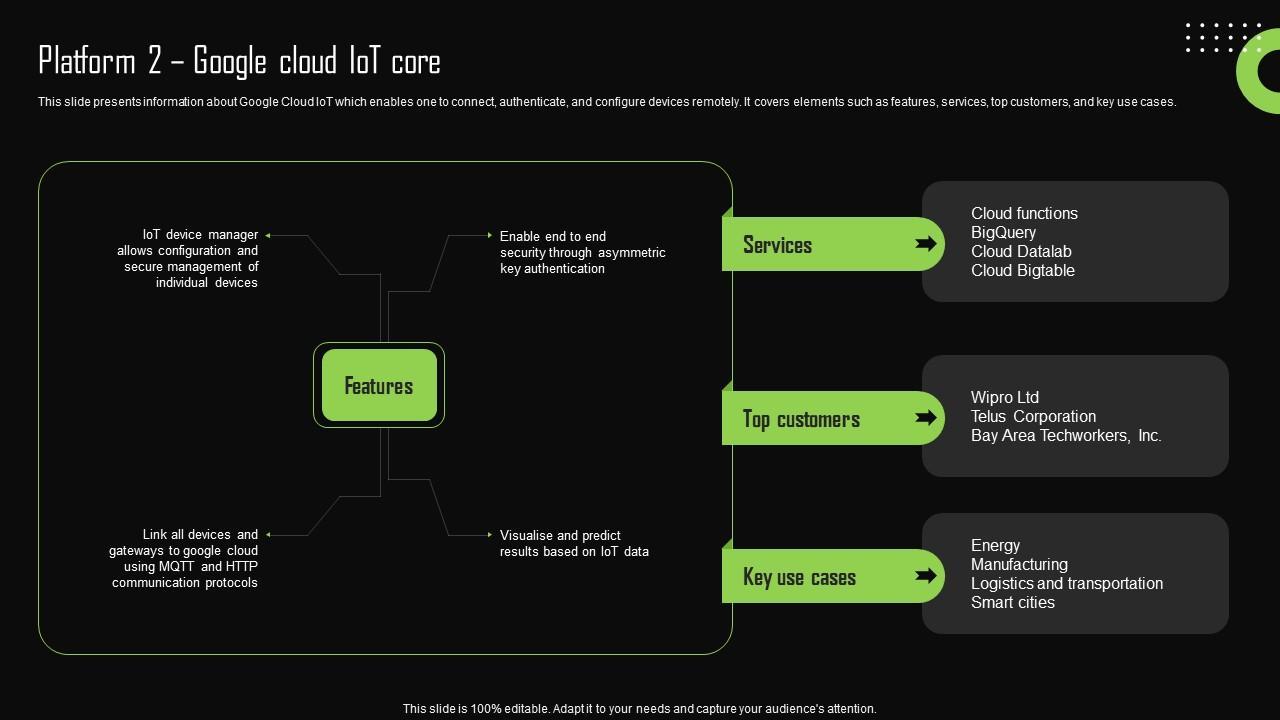 Platform 2 – Google cloud IoT core

This slide presents information about Google Cloud IoT which enables one to connect, authenticate, and configure devices remotely. It covers elements such as features, services, top customers, and key use cases.

IoT device manager allows configuration and secure management of individual devices

Enable end to end security through asymmetric key authentication

Features

Link all devices and gateways to google cloud using MQTT and HTTP communication protocols

Visualise and predict results based on IoT data

Services

Cloud functions
BigQuery
Cloud Datalab
Cloud Bigtable

Top customers

Wipro Ltd
Telus Corporation
Bay Area Techworkers, Inc.

Key use cases

Energy
Manufacturing
Logistics and transportation
Smart cities

This slide is 100% editable. Adapt it to your needs and capture your audience's attention.